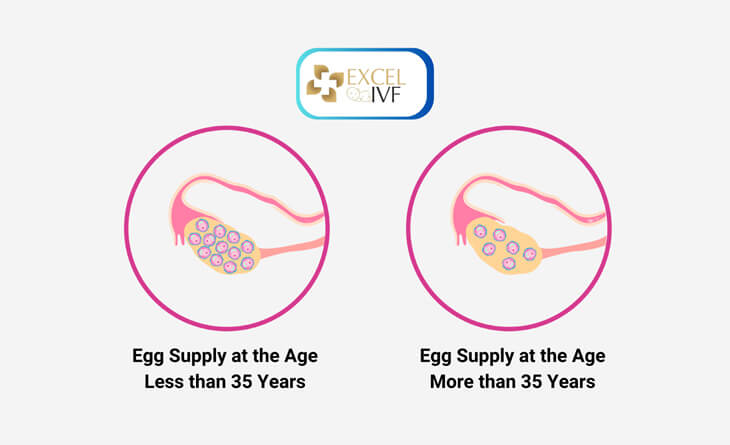 EXCEL IVF

Egg Supply at the Age Less than 35 Years

Egg Supply at the Age More than 35 Years